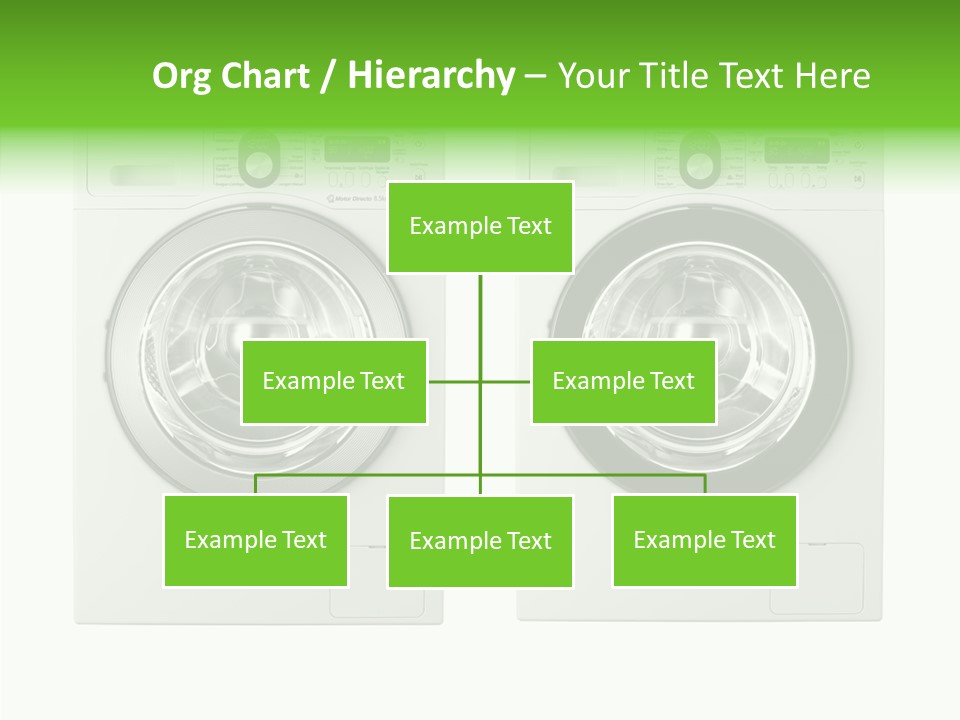 Org Chart / Hierarchy – Your Title Text Here

Example Text

Example Text

Example Text

Example Text

Example Text

Example Text